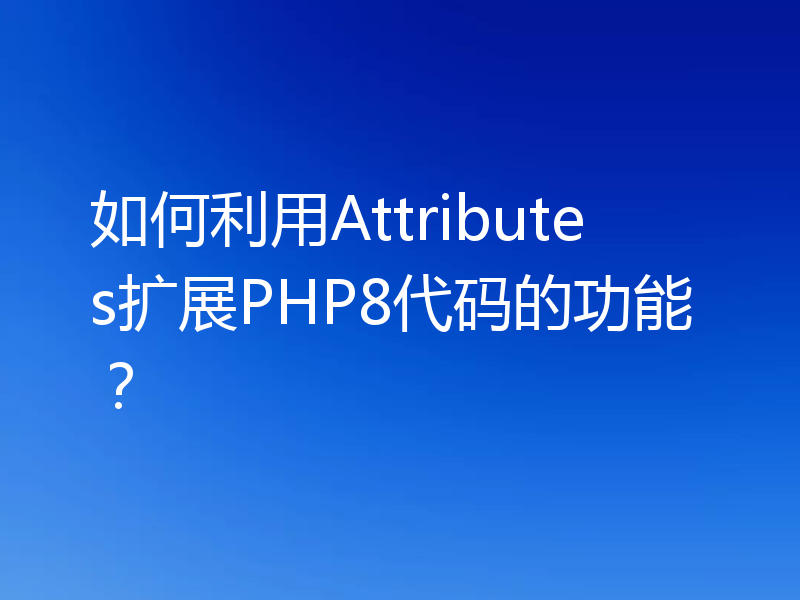 如何利用Attributes扩展PHP8代码的功能？